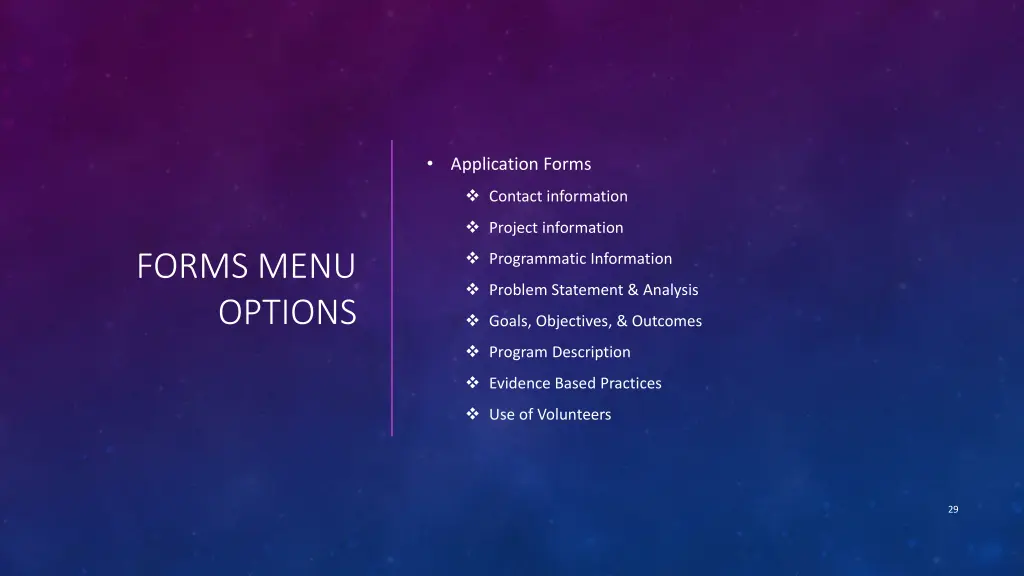 FORMS MENU OPTIONS

• Application Forms
 ❖ Contact information
 ❖ Project information
 ❖ Programmatic Information
 ❖ Problem Statement & Analysis
 ❖ Goals, Objectives, & Outcomes
 ❖ Program Description
 ❖ Evidence Based Practices
 ❖ Use of Volunteers

29